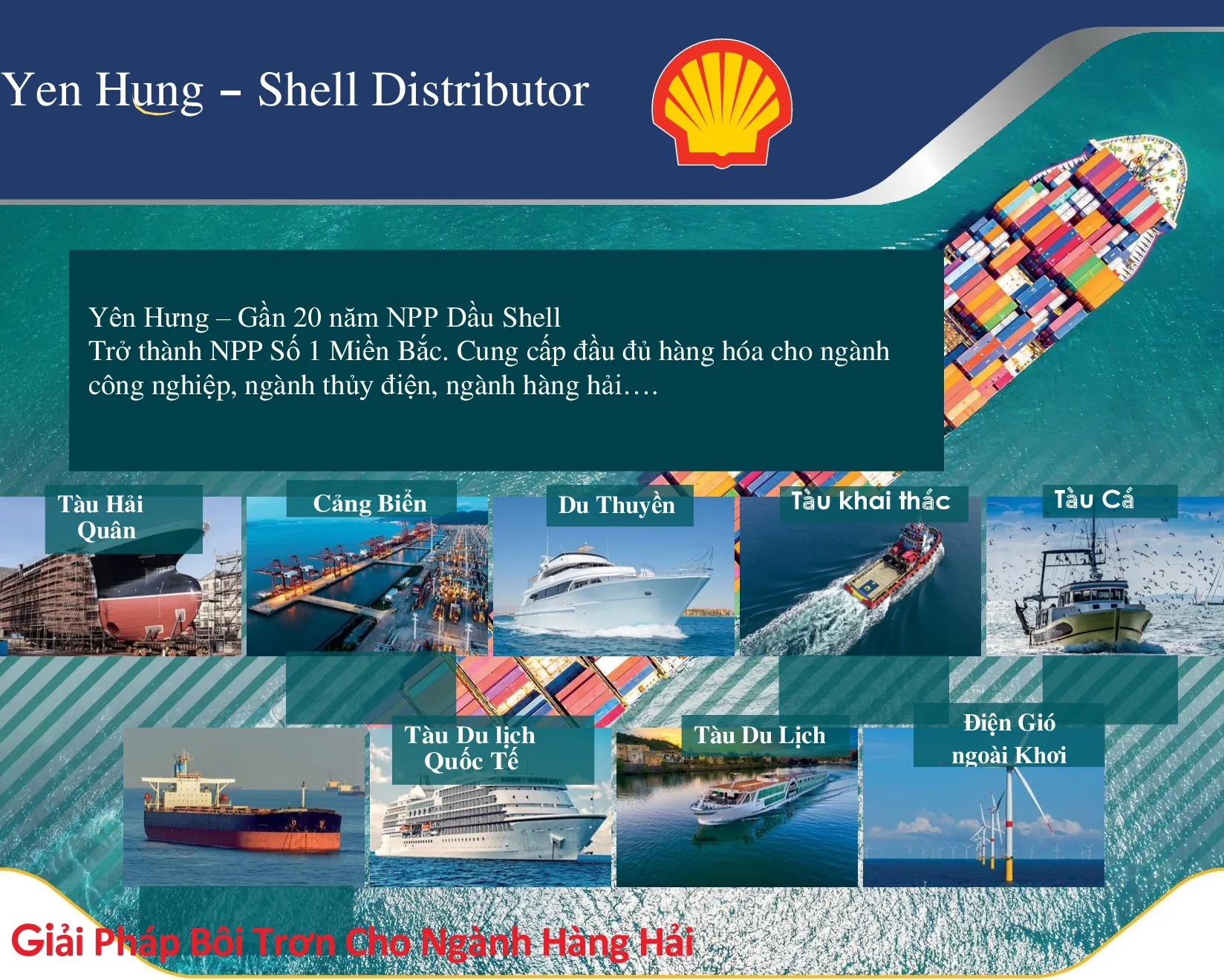 Yen Hung – Shell Distributor

Yên Hưng – Gần 20 năm NPP Dầu Shell
Trở thành NPP Số 1 Miền Bắc. Cung cấp đầu đủ hàng hóa cho ngành công nghiệp, ngành thủy điện, ngành hàng hải….

Tàu Hải Quân

Cảng Biển

Du Thuyền

Tàu khai thác

Tàu Cá

Tàu Du lịch Quốc Tế

Tàu Du Lịch

Điện Gió ngoài Khơi

Giải Pháp Bôi Trơn Cho Ngành Hàng Hải